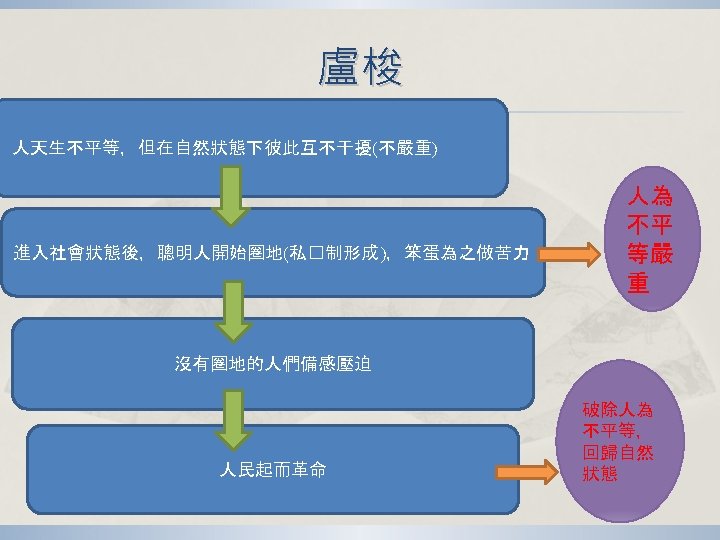 盧梭

人天生不平等，但在自然狀態下彼此互不干擾(不嚴重)

進入社會狀態後，聰明人開始圈地(私□制形成)，笨蛋為之做苦力

人為不平等嚴重

沒有圈地的人們備感壓迫

人民起而革命

破除人為不平等，回歸自然狀態